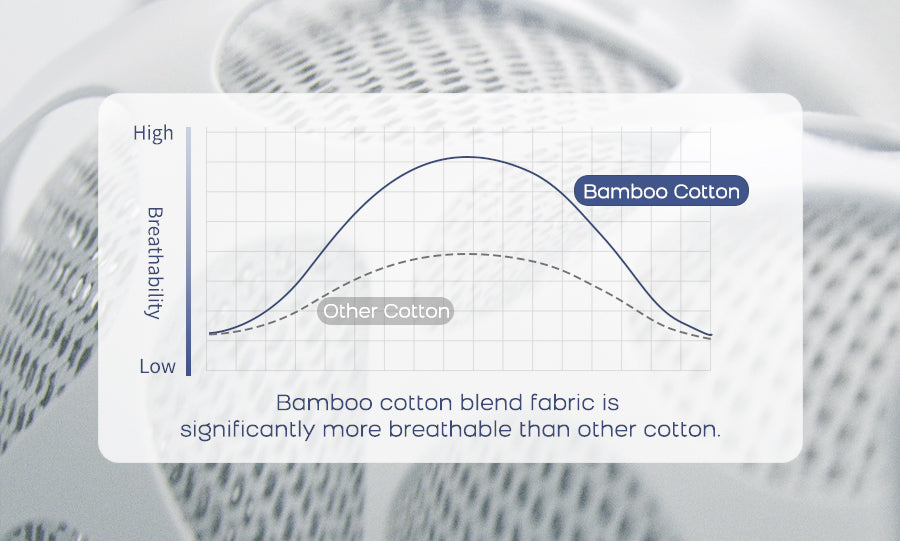 High

Breathability

Low

Bamboo Cotton

Other Cotton

Bamboo cotton blend fabric is significantly more breathable than other cotton.